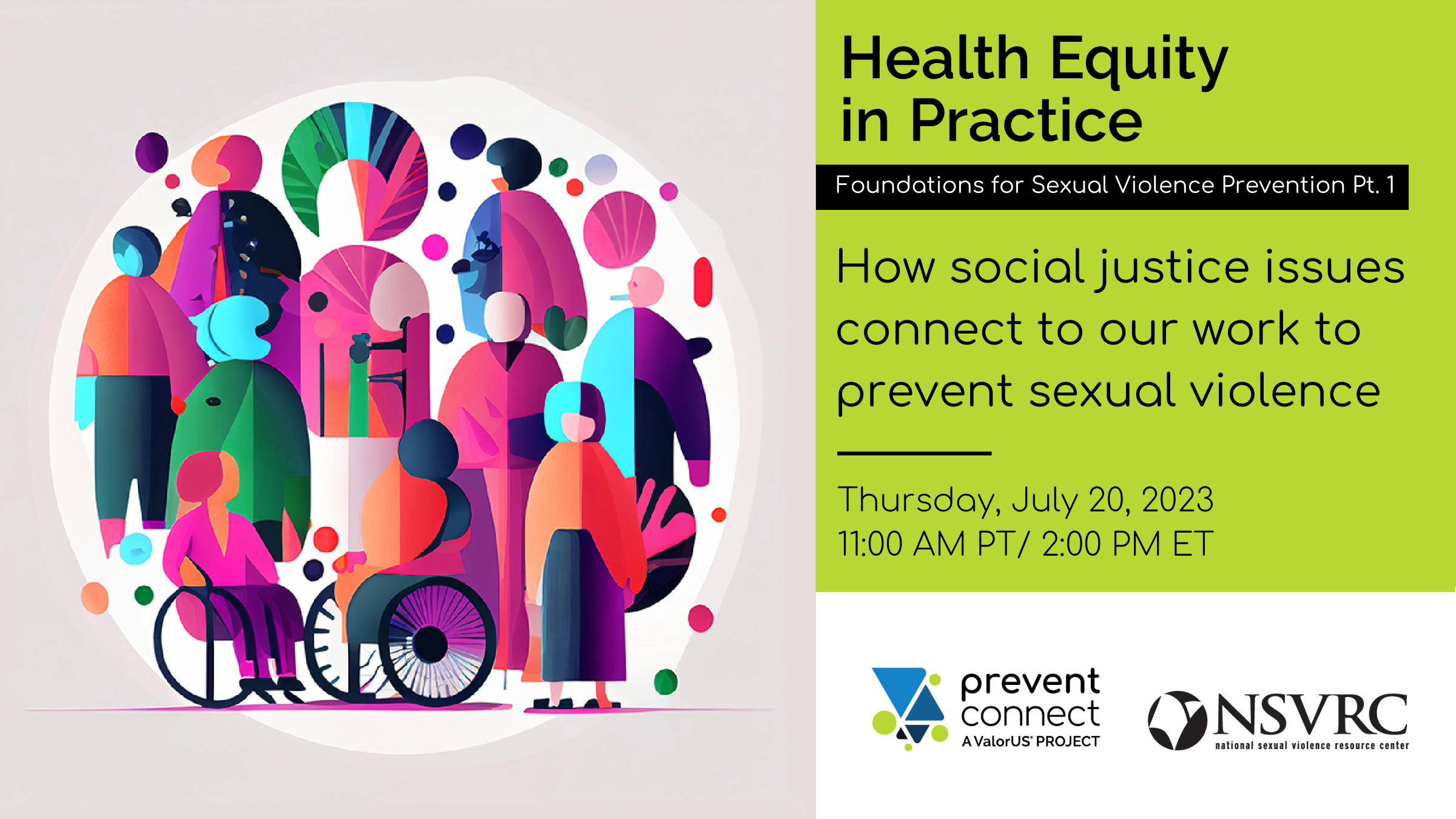 Health Equity in Practice

Foundations for Sexual Violence Prevention Pt. 1

How social justice issues connect to our work to prevent sexual violence

Thursday, July 20, 2023
11:00 AM PT/ 2:00 PM ET

prevent connect
A ValorUS® PROJECT

NSVRC
national sexual violence resource center